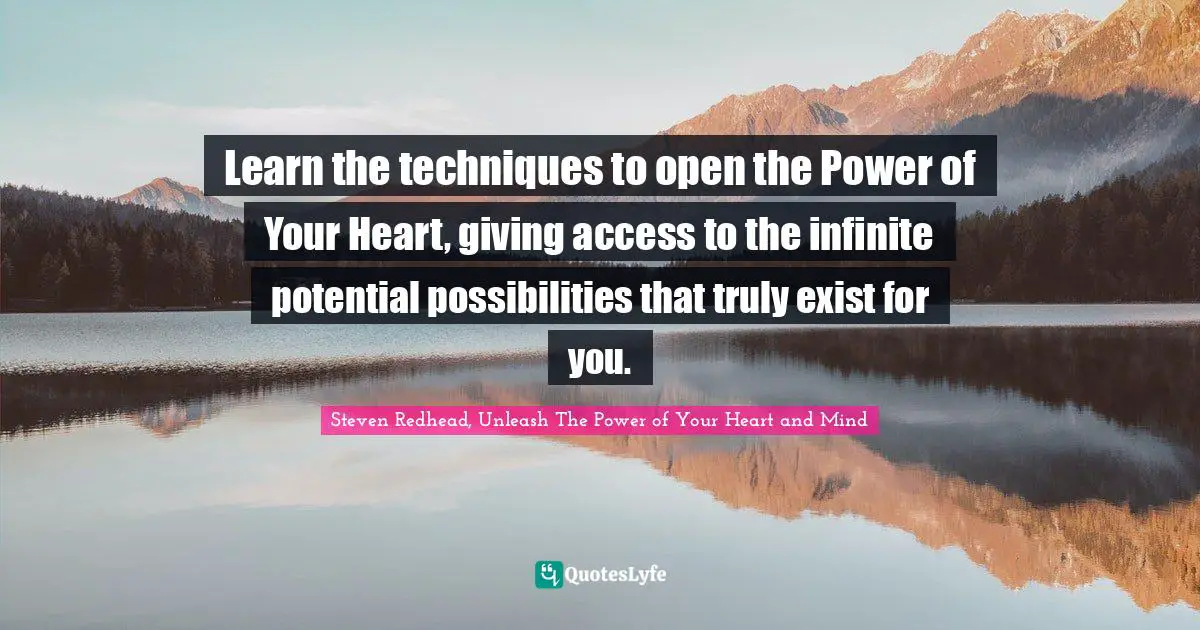 Learn the techniques to open the Power of Your Heart, giving access to the infinite potential possibilities that truly exist for you.

Steven Redhead, Unleash The Power of Your Heart and Mind

QuotesLyfe